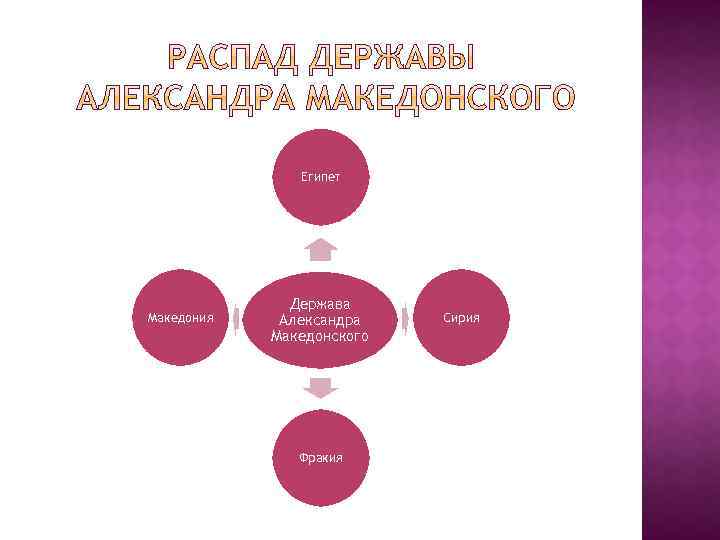 РАСПАД ДЕРЖАВЫ АЛЕКСАНДРА МАКЕДОНСКОГО

Египет

Македония

Держава Александра Македонского

Сирия

Фракия